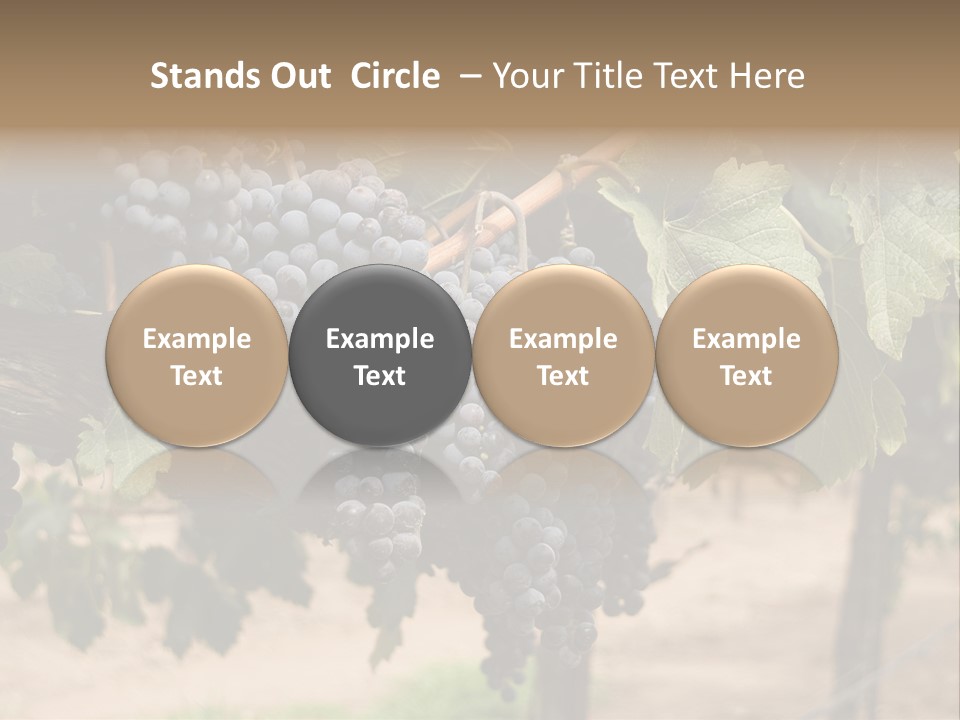 Stands Out Circle – Your Title Text Here

Example Text

Example Text

Example Text

Example Text